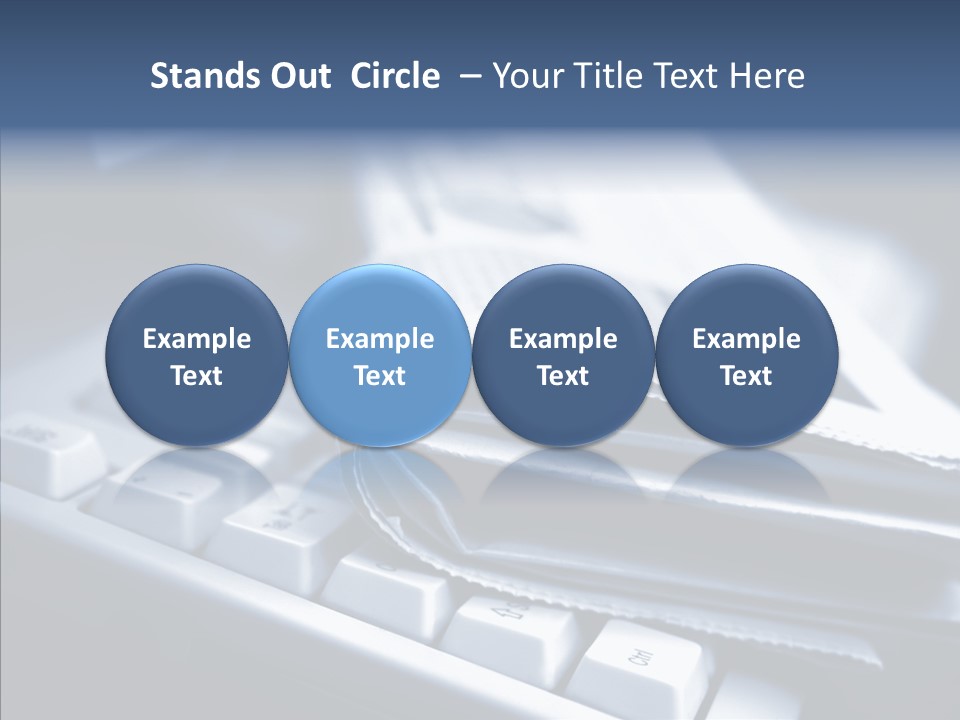 Stands Out Circle – Your Title Text Here

Example Text

Example Text

Example Text

Example Text

Ctrl